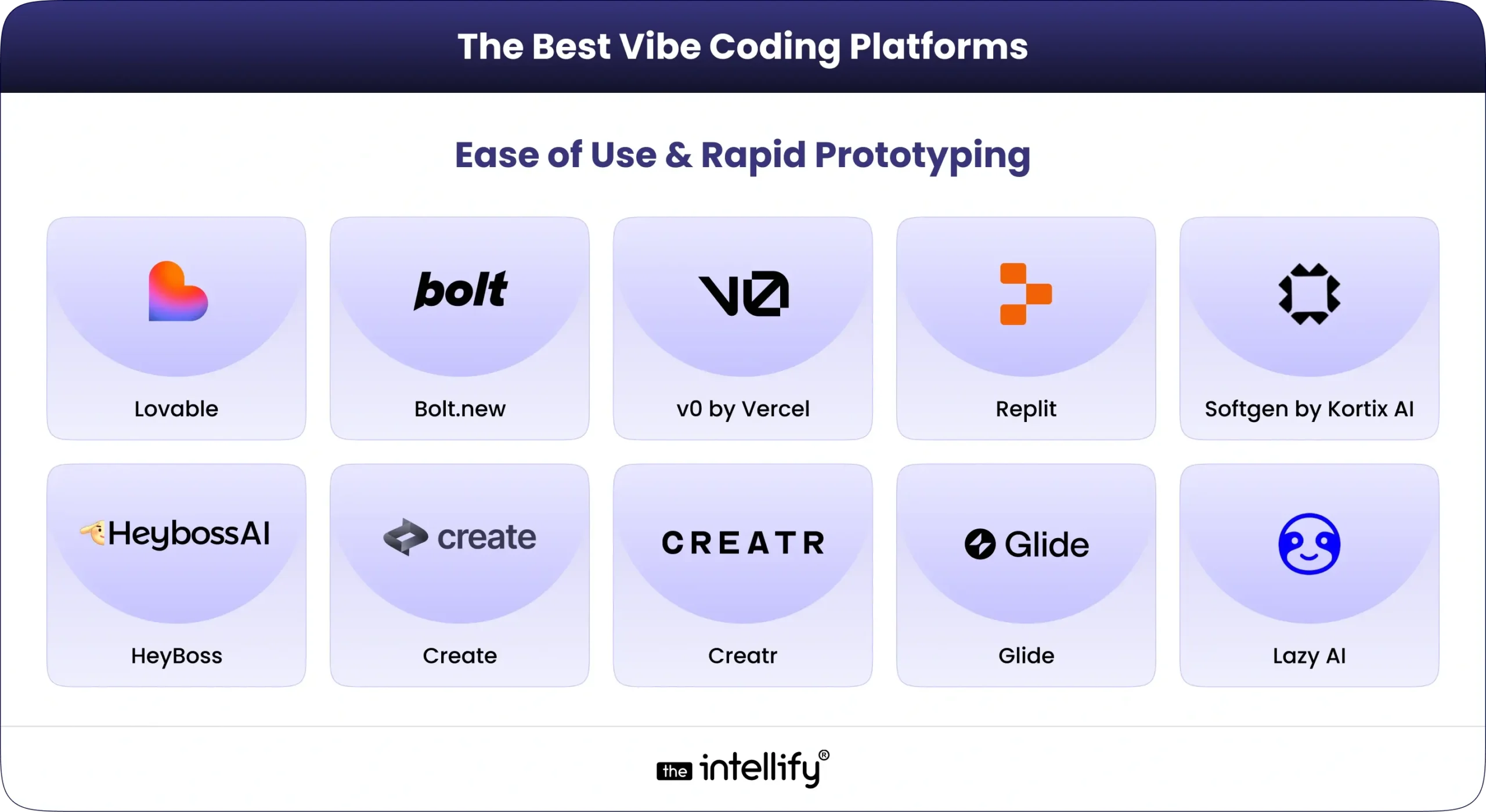 The Best Vibe Coding Platforms

Ease of Use & Rapid Prototyping

Lovable

bolt
Bolt.new

v0
v0 by Vercel

Replit

Softgen by Kortix AI

HeybossAI
HeyBoss

create
Create

CREATR
Creatr

Glide
Glide

Lazy AI

the intellify®